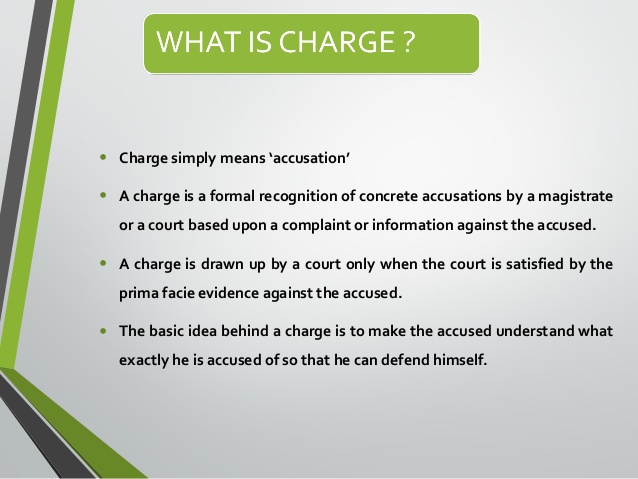 WHAT IS CHARGE ?

• Charge simply means ‘accusation’

• A charge is a formal recognition of concrete accusations by a magistrate or a court based upon a complaint or information against the accused.

• A charge is drawn up by a court only when the court is satisfied by the prima facie evidence against the accused.

• The basic idea behind a charge is to make the accused understand what exactly he is accused of so that he can defend himself.